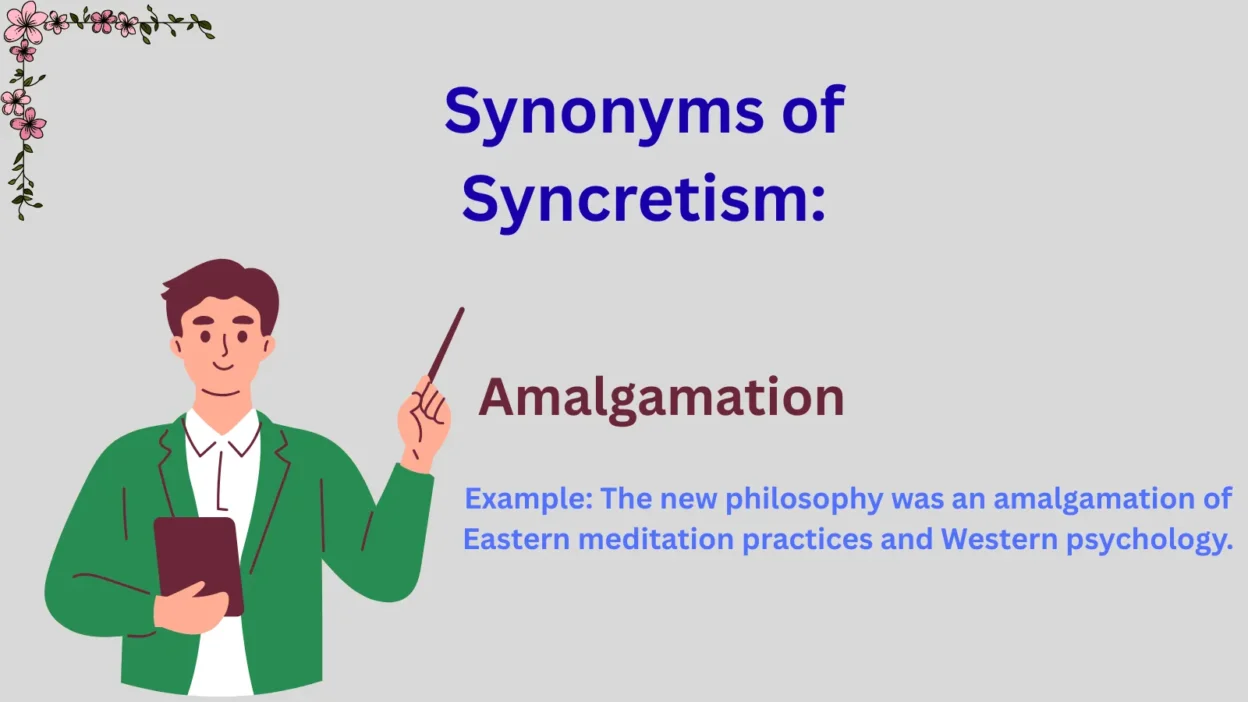 Synonyms of Syncretism:

Amalgamation

Example: The new philosophy was an amalgamation of Eastern meditation practices and Western psychology.